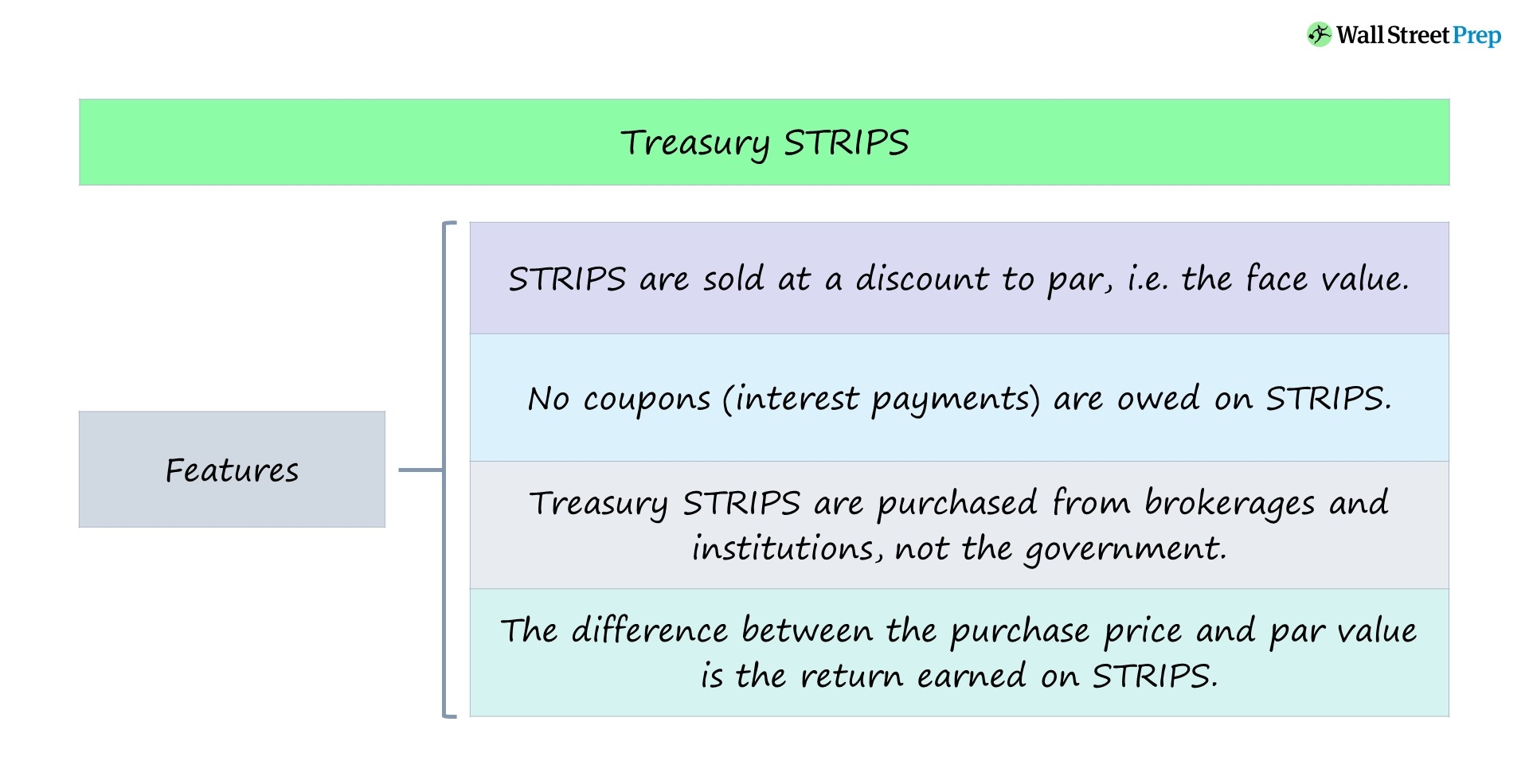 Wall Street Prep

Treasury STRIPS

Features

STRIPS are sold at a discount to par, i.e. the face value.

No coupons (interest payments) are owed on STRIPS.

Treasury STRIPS are purchased from brokerages and institutions, not the government.

The difference between the purchase price and par value is the return earned on STRIPS.